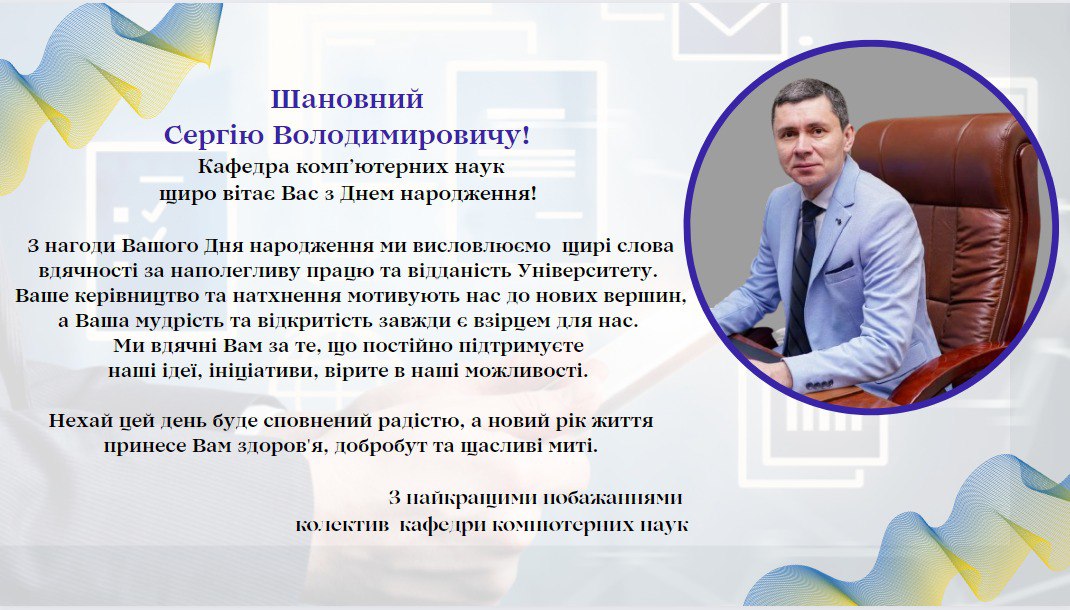 Шановний
Сергію Володимировичу!
Кафедра комп'ютерних наук
щиро вітає Вас з Днем народження!

З нагоди Вашого Дня народження ми висловлюємо щирі слова вдячності за наполегливу працю та відданість Університету. Ваше керівництво та натхнення мотивують нас до нових вершин, а Ваша мудрість та відкритість завжди є взірцем для нас. Ми вдячні Вам за те, що постійно підтримуєте наші ідеї, ініціативи, вірите в наші можливості.

Нехай цей день буде сповнений радістю, а новий рік життя принесе Вам здоров'я, добробут та щасливі миті.

З найкращими побажаннями
колектив кафедри комп'ютерних наук